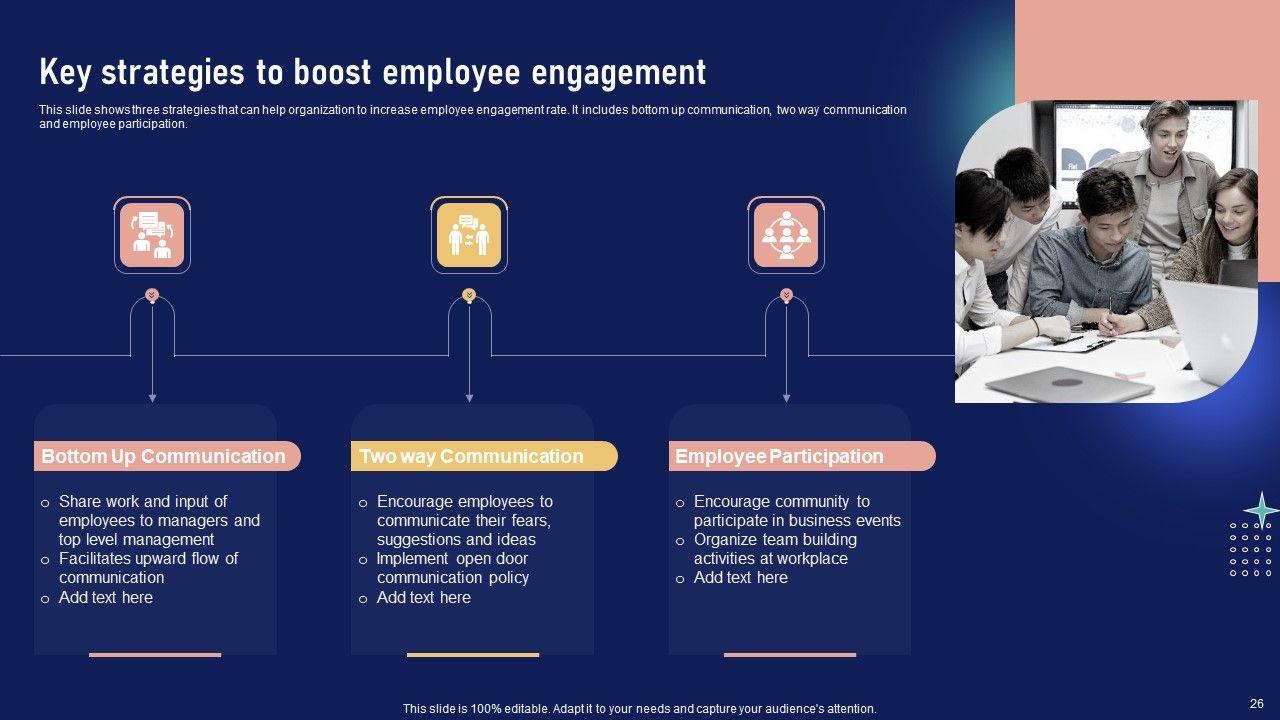 Key strategies to boost employee engagement

This slide shows three strategies that can help organization to increase employee engagement rate. It includes bottom up communication, two way communication and employee participation.

Bottom Up Communication

o Share work and input of employees to managers and top level management
o Facilitates upward flow of communication
o Add text here

Two way Communication

o Encourage employees to communicate their fears, suggestions and ideas
o Implement open door communication policy
o Add text here

Employee Participation

o Encourage community to participate in business events
o Organize team building activities at workplace
o Add text here

This slide is 100% editable. Adapt it to your needs and capture your audience's attention.

26